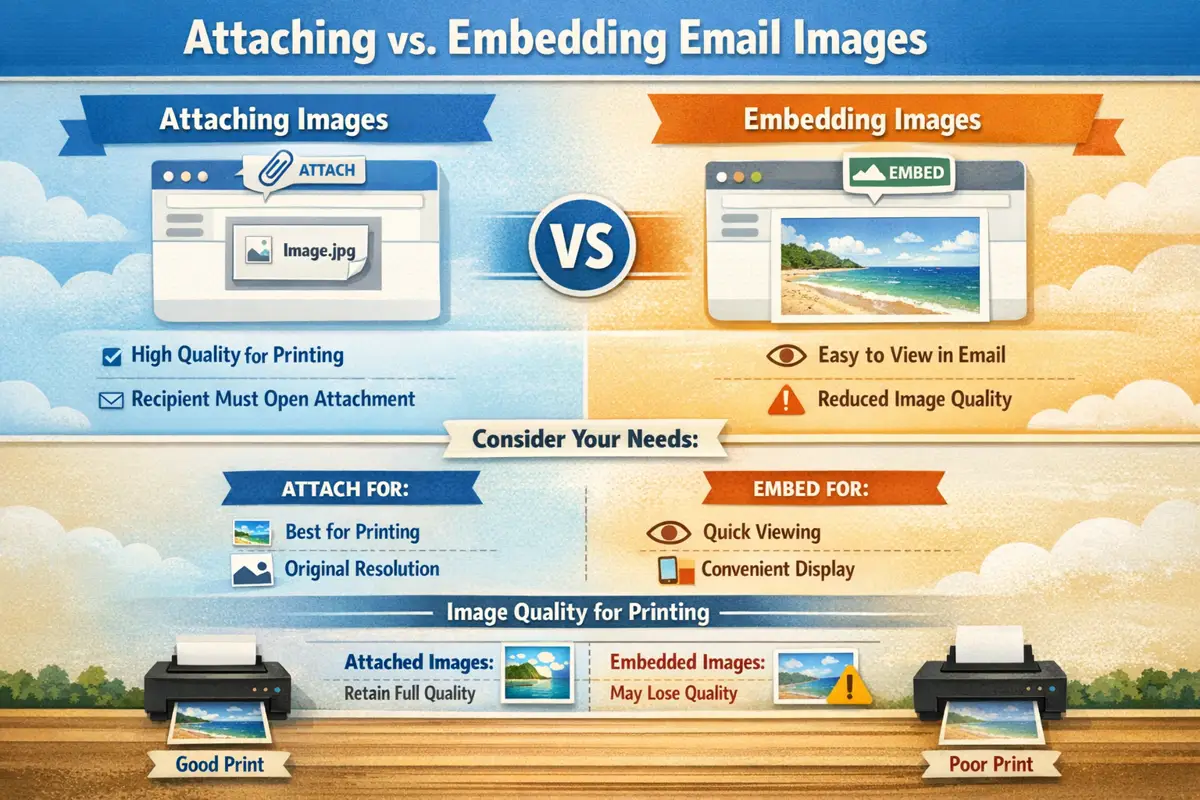 Attaching vs. Embedding Email Images

Attaching Images

ATTACH

Image.jpg

High Quality for Printing

Recipient Must Open Attachment

VS

Embedding Images

EMBED

Easy to View in Email

Reduced Image Quality

Consider Your Needs:

ATTACH FOR:

Best for Printing

Original Resolution

EMBED FOR:

Quick Viewing

Convenient Display

Image Quality for Printing

Attached Images:
Retain Full Quality

Embedded Images:
May Lose Quality

Good Print

Poor Print